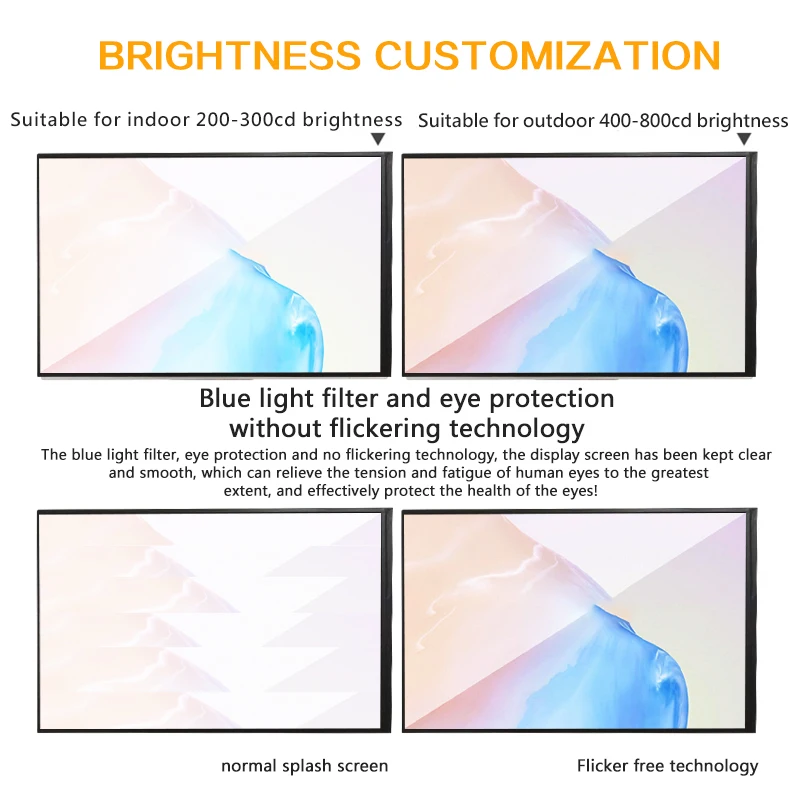 BRIGHTNESS CUSTOMIZATION

Suitable for indoor 200-300cd brightness

Suitable for outdoor 400-800cd brightness

Blue light filter and eye protection without flickering technology

The blue light filter, eye protection and no flickering technology, the display screen has been kept clear and smooth, which can relieve the tension and fatigue of human eyes to the greatest extent, and effectively protect the health of the eyes!

normal splash screen

Flicker free technology